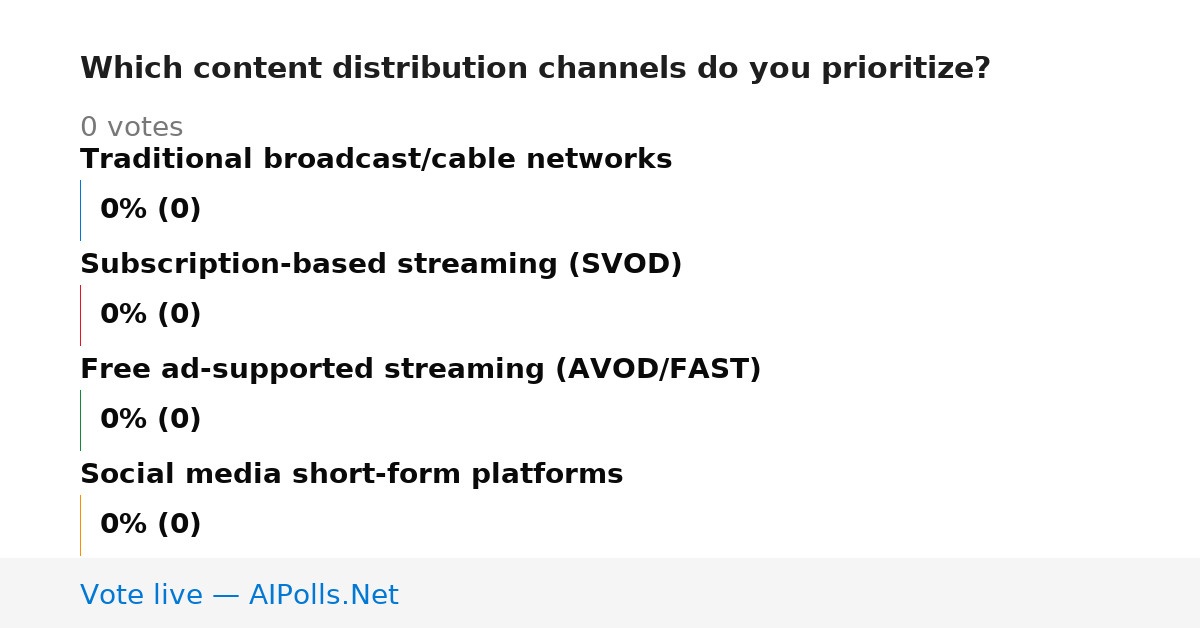 Which content distribution channels do you prioritize?

0 votes

Traditional broadcast/cable networks

0% (0)

Subscription-based streaming (SVOD)

0% (0)

Free ad-supported streaming (AVOD/FAST)

0% (0)

Social media short-form platforms

0% (0)

Vote live — AIPolls.Net